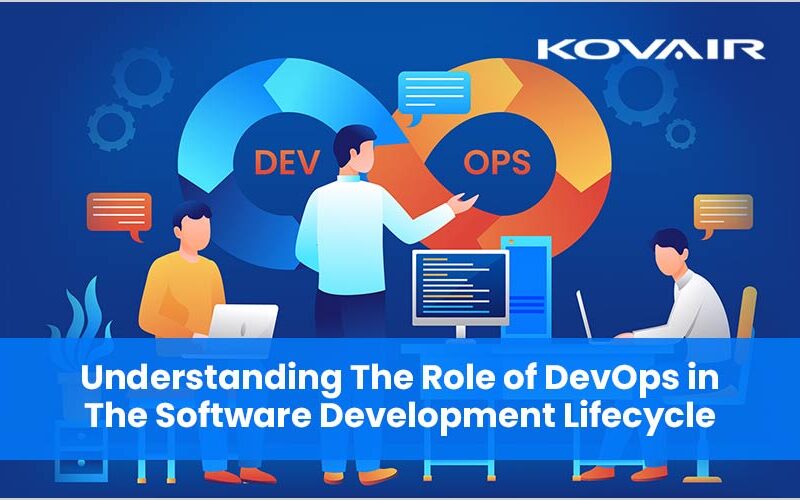 KOVAIR

DEV

OPS

Understanding The Role of DevOps in The Software Development Lifecycle